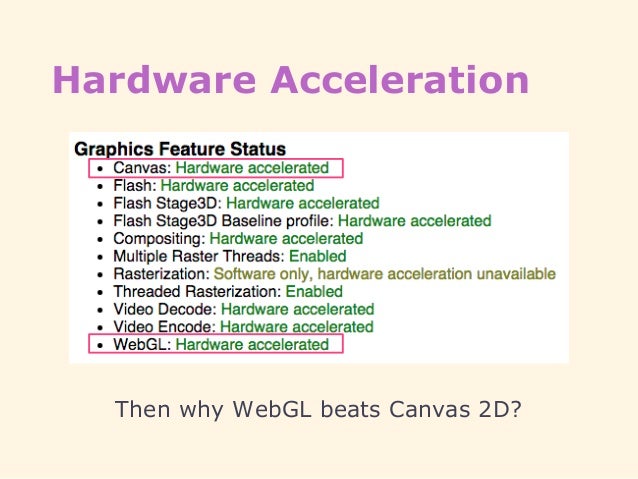 Hardware Acceleration

Graphics Feature Status

- Canvas: Hardware accelerated
- Flash: Hardware accelerated
- Flash Stage3D: Hardware accelerated
- Flash Stage3D Baseline profile: Hardware accelerated
- Compositing: Hardware accelerated
- Multiple Raster Threads: Enabled
- Rasterization: Software only, hardware acceleration unavailable
- Threaded Rasterization: Enabled
- Video Decode: Hardware accelerated
- Video Encode: Hardware accelerated
- WebGL: Hardware accelerated

Then why WebGL beats Canvas 2D?